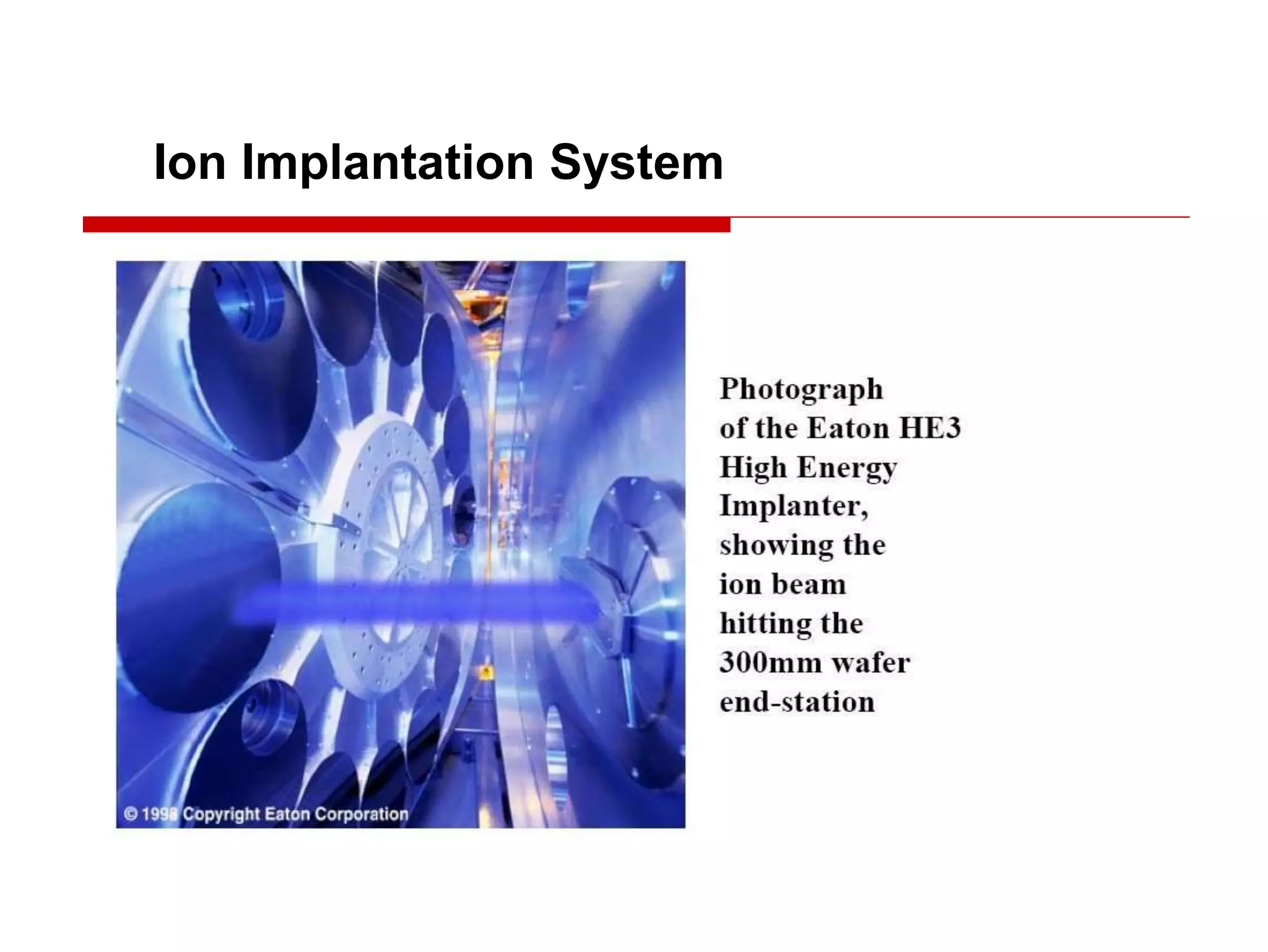 Ion Implantation System

© 1998 Copyright Eaton Corporation

Photograph of the Eaton HE3 High Energy Implanter, showing the ion beam hitting the 300mm wafer end-station